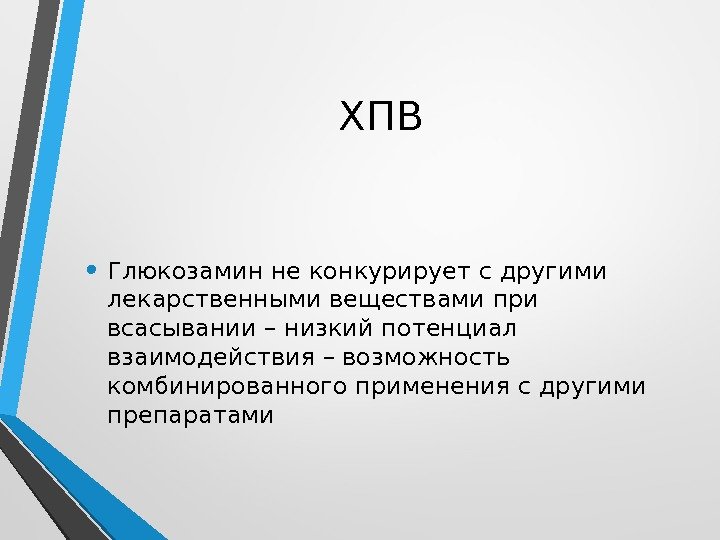 ХПВ

• Глюкозамин не конкурирует с другими лекарственными веществами при всасывании – низкий потенциал взаимодействия – возможность комбинированного применения с другими препаратами